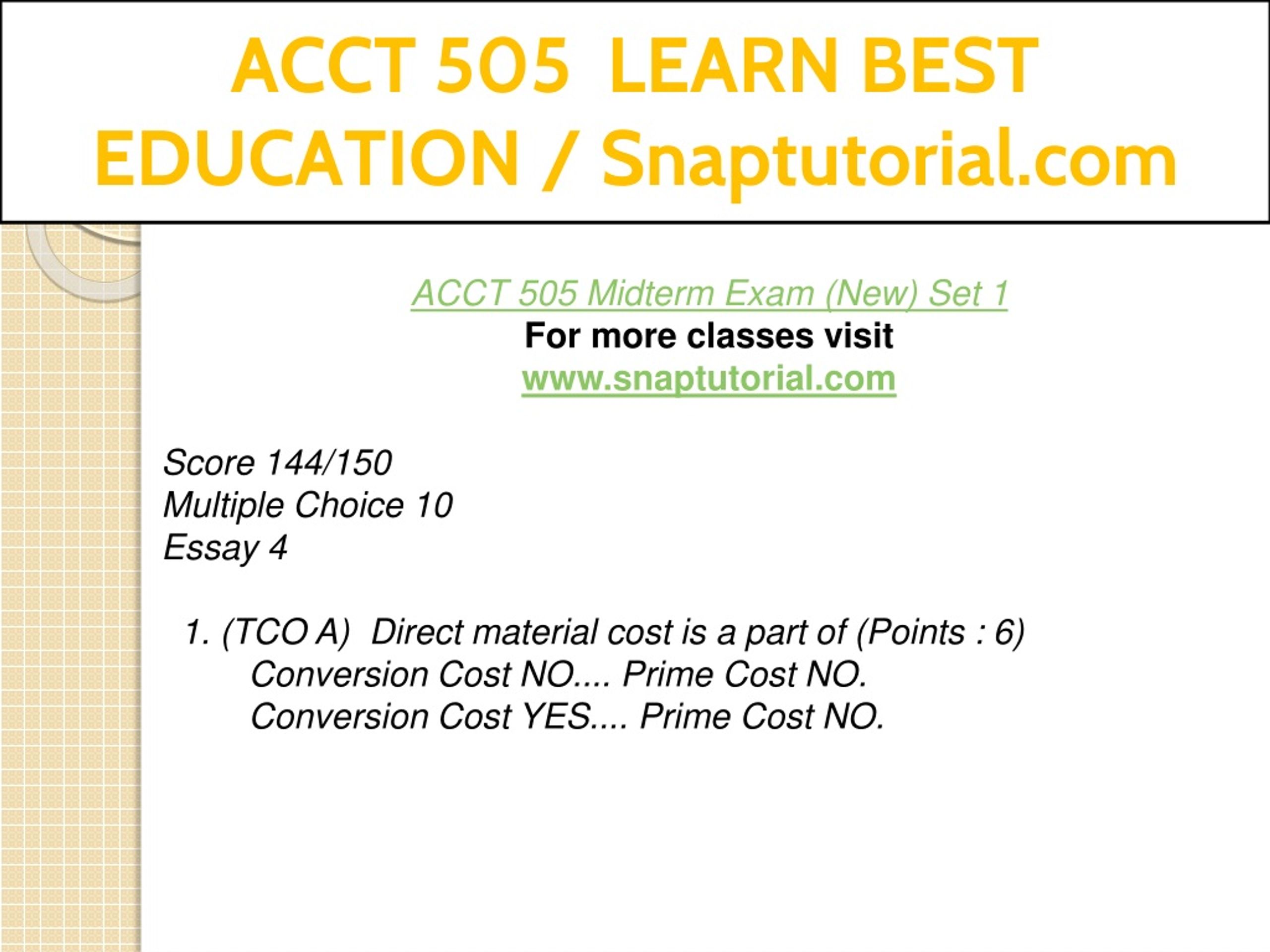 ACCT 505 LEARN BEST EDUCATION / Snaptutorial.com

ACCT 505 Midterm Exam (New) Set 1
For more classes visit
www.snaptutorial.com

Score 144/150
Multiple Choice 10
Essay 4

1. (TCO A) Direct material cost is a part of (Points : 6)
Conversion Cost NO.... Prime Cost NO.
Conversion Cost YES.... Prime Cost NO.